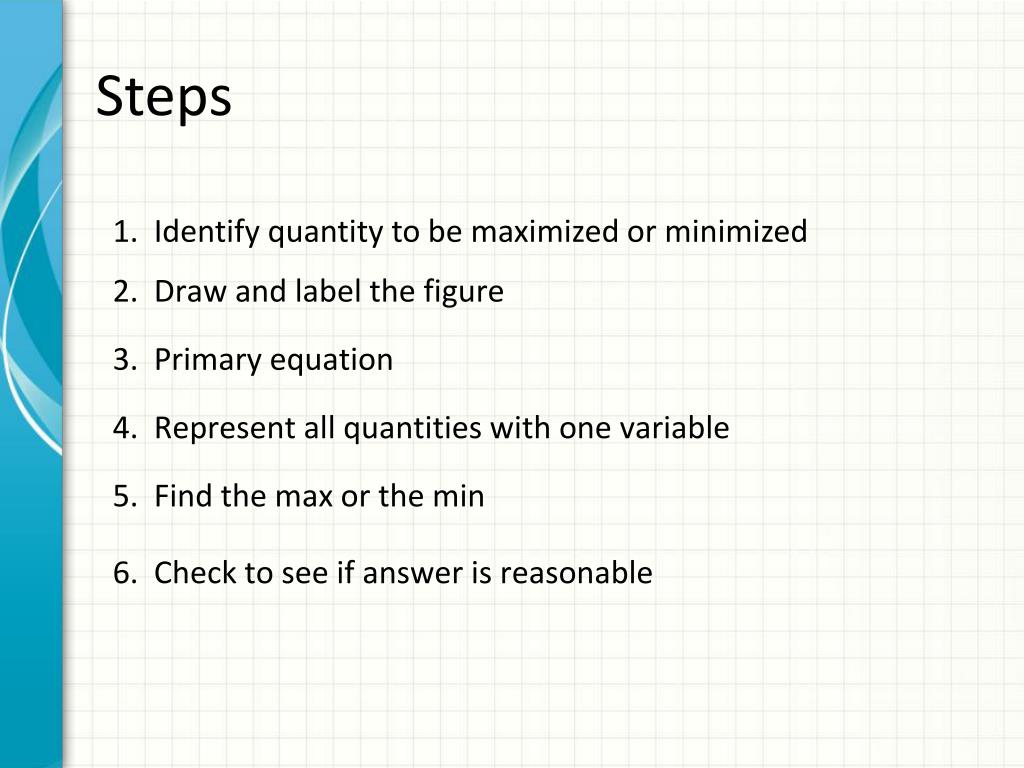 Steps

1. Identify quantity to be maximized or minimized
2. Draw and label the figure
3. Primary equation
4. Represent all quantities with one variable
5. Find the max or the min
6. Check to see if answer is reasonable